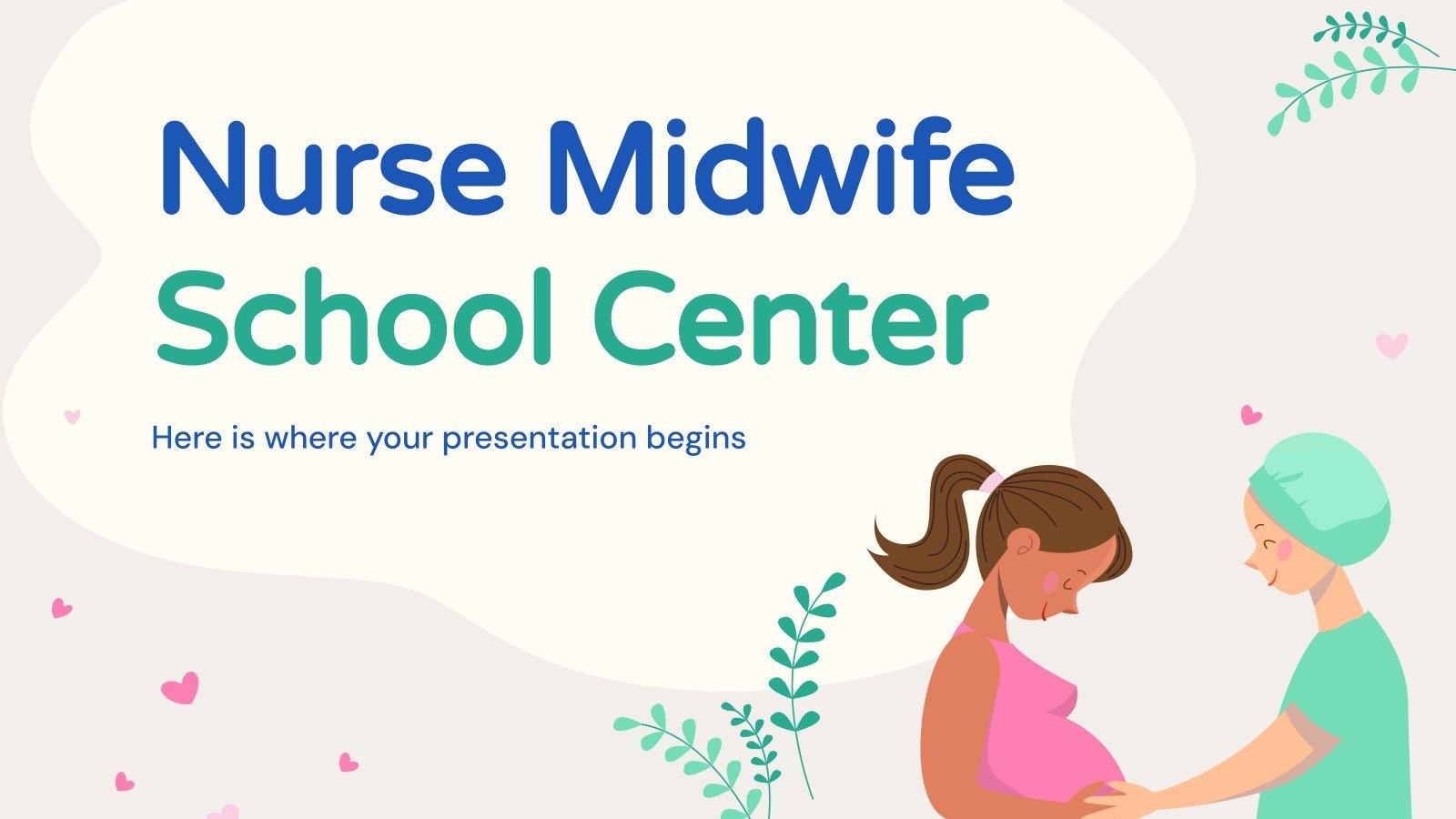 Nurse Midwife School Center

Here is where your presentation begins